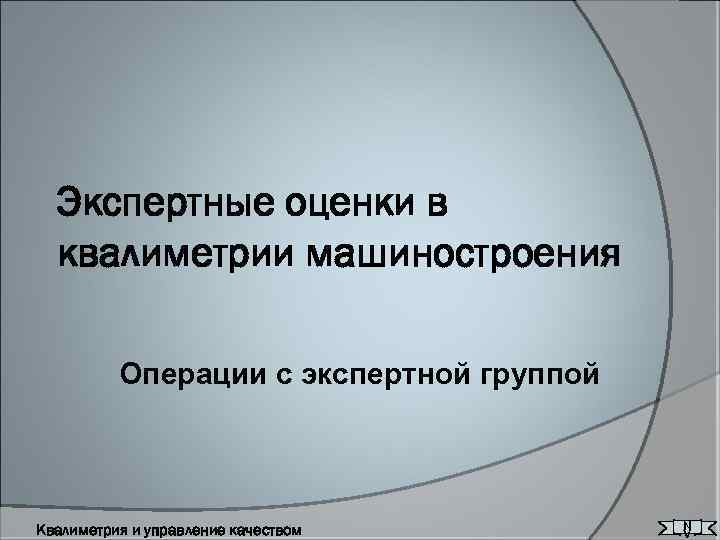 Экспертные оценки в квалиметрии машиностроения

Операции с экспертной группой

Квалиметрия и управление качеством